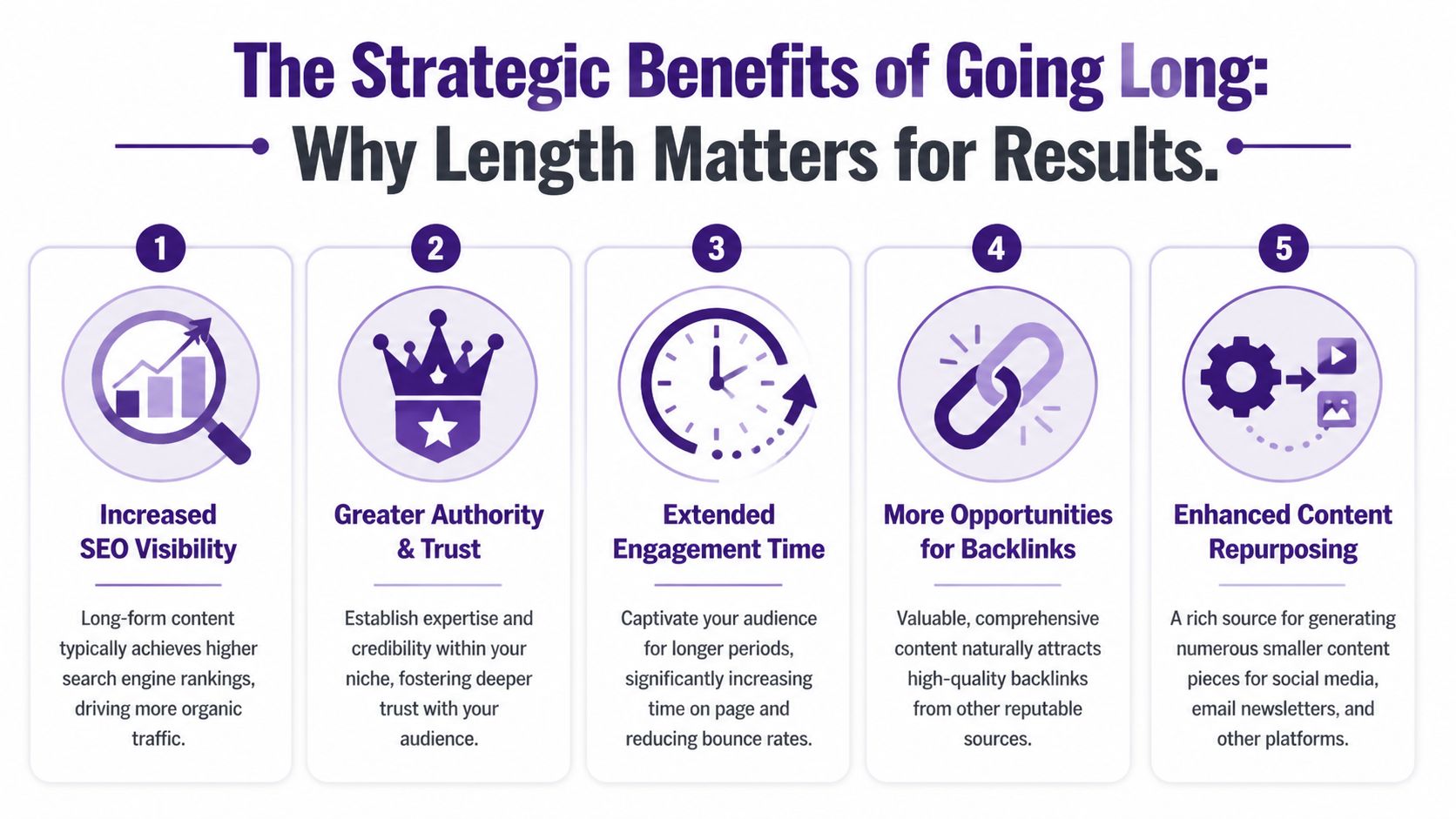 The Strategic Benefits of Going Long:
Why Length Matters for Results.

1
Increased SEO Visibility
Long-form content typically achieves higher search engine rankings, driving more organic traffic.

2
Greater Authority & Trust
Establish expertise and credibility within your niche, fostering deeper trust with your audience.

3
Extended Engagement Time
Captivate your audience for longer periods, significantly increasing time on page and reducing bounce rates.

4
More Opportunities for Backlinks
Valuable, comprehensive content naturally attracts high-quality backlinks from other reputable sources.

5
Enhanced Content Repurposing
A rich source for generating numerous smaller content pieces for social media, email newsletters, and other platforms.